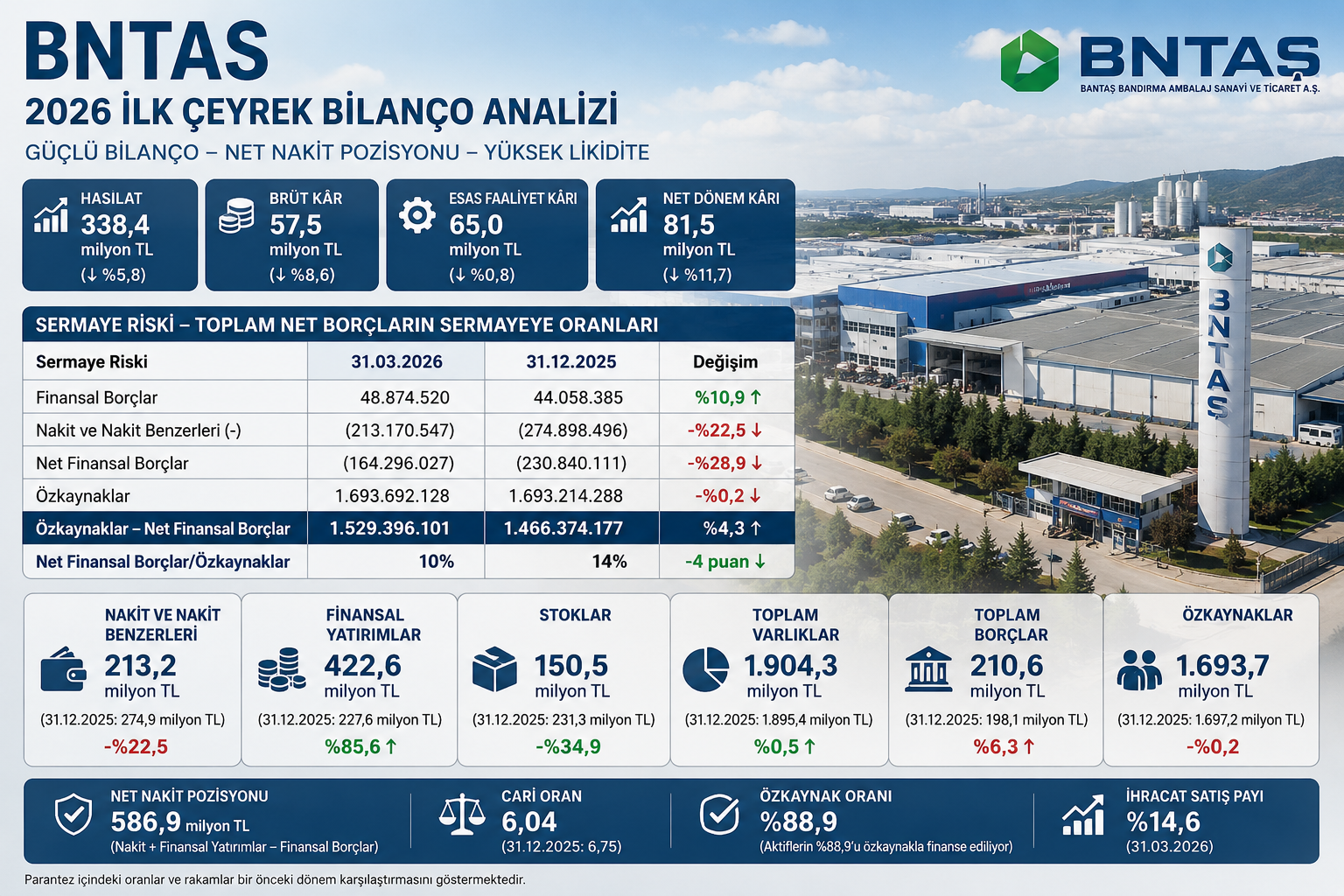 BNTAS
2026 İLK ÇEYREK BİLANÇO ANALİZİ
GÜÇLÜ BİLANÇO – NET NAKİT POZİSYONU – YÜKSEK LİKİDİTE

BNTAŞ
BANTAŞ BANDIRMA AMBALAJ SANAYİ VE TİCARET A.Ş.

HASILAT
338,4
milyon TL
(↓ %5,8)

BRÜT KÂR
57,5
milyon TL
(↓ %8,6)

ESAS FAALİYET KÂRI
65,0
milyon TL
(↓ %0,8)

NET DÖNEM KÂRI
81,5
milyon TL
(↓ %11,7)

SERMAYE RİSKİ – TOPLAM NET BORÇLARIN SERMAYEYE ORANLARI

| Sermaye Riski | 31.03.2026 | 31.12.2025 | Değişim |
|---|---|---|---|
| Finansal Borçlar | 48.874.520 | 44.058.385 | %10,9 ↑ |
| Nakit ve Nakit Benzerleri (-) | (213.170.547) | (274.898.496) | -%22,5 ↓ |
| Net Finansal Borçlar | (164.296.027) | (230.840.111) | -%28,9 ↓ |
| Özkaynaklar | 1.693.692.128 | 1.693.214.288 | -%0,2 ↓ |
| Özkaynaklar – Net Finansal Borçlar | 1.529.396.101 | 1.466.374.177 | %4,3 ↑ |
| Net Finansal Borçlar/Özkaynaklar | 10% | 14% | -4 puan ↓ |

BNTAŞ

NAKİT VE NAKİT BENZERLERİ
213,2
milyon TL
(31.12.2025: 274,9 milyon TL)
-%22,5

FİNANSAL YATIRIMLAR
422,6
milyon TL
(31.12.2025: 227,6 milyon TL)
%85,6 ↑

STOKLAR
150,5
milyon TL
(31.12.2025: 231,3 milyon TL)
-%34,9

TOPLAM VARLIKLAR
1.904,3
milyon TL
(31.12.2025: 1.895,4 milyon TL)
%0,5 ↑

TOPLAM BORÇLAR
210,6
milyon TL
(31.12.2025: 198,1 milyon TL)
%6,3 ↑

ÖZKAYNAKLAR
1.693,7
milyon TL
(31.12.2025: 1.697,2 milyon TL)
-%0,2

NET NAKİT POZİSYONU
586,9 milyon TL
(Nakit + Finansal Yatırımlar – Finansal Borçlar)

CARİ ORAN
6,04
(31.12.2025: 6,75)

ÖZKAYNAK ORANI
%88,9
(Aktiflerin %88,9'u özkaynakla finanse ediliyor)

İHRACAT SATIŞ PAYI
%14,6
(31.03.2026)

Parantez içindeki oranlar ve rakamlar bir önceki dönem karşılaştırmasını göstermektedir.